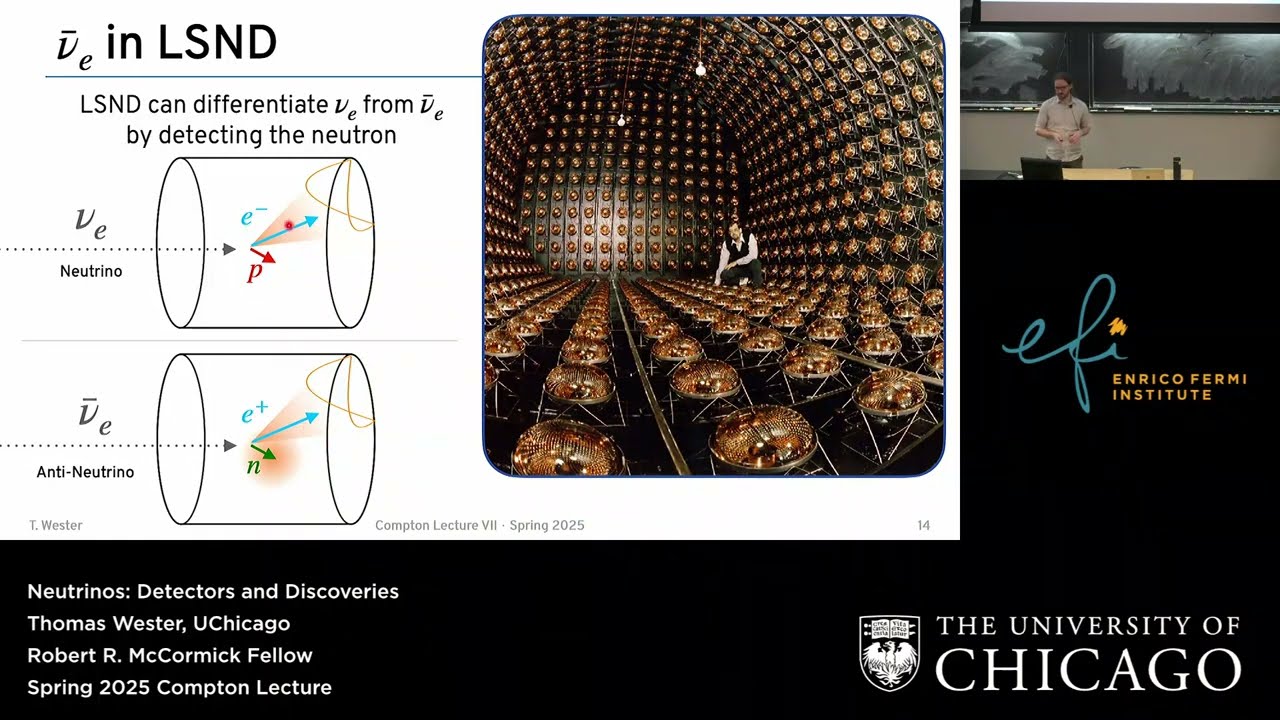 $\bar{\nu}_e$ in LSND

LSND can differentiate $\nu_e$ from $\bar{\nu}_e$ by detecting the neutron

$\nu_e$

Neutrino

$e^-$

$p$

$\bar{\nu}_e$

Anti-Neutrino

$e^+$

$n$

T. Wester

Compton Lecture VII · Spring 2025

14

efi

ENRICO FERMI INSTITUTE

Neutrinos: Detectors and Discoveries
Thomas Wester, UChicago
Robert R. McCormick Fellow
Spring 2025 Compton Lecture

THE UNIVERSITY OF CHICAGO